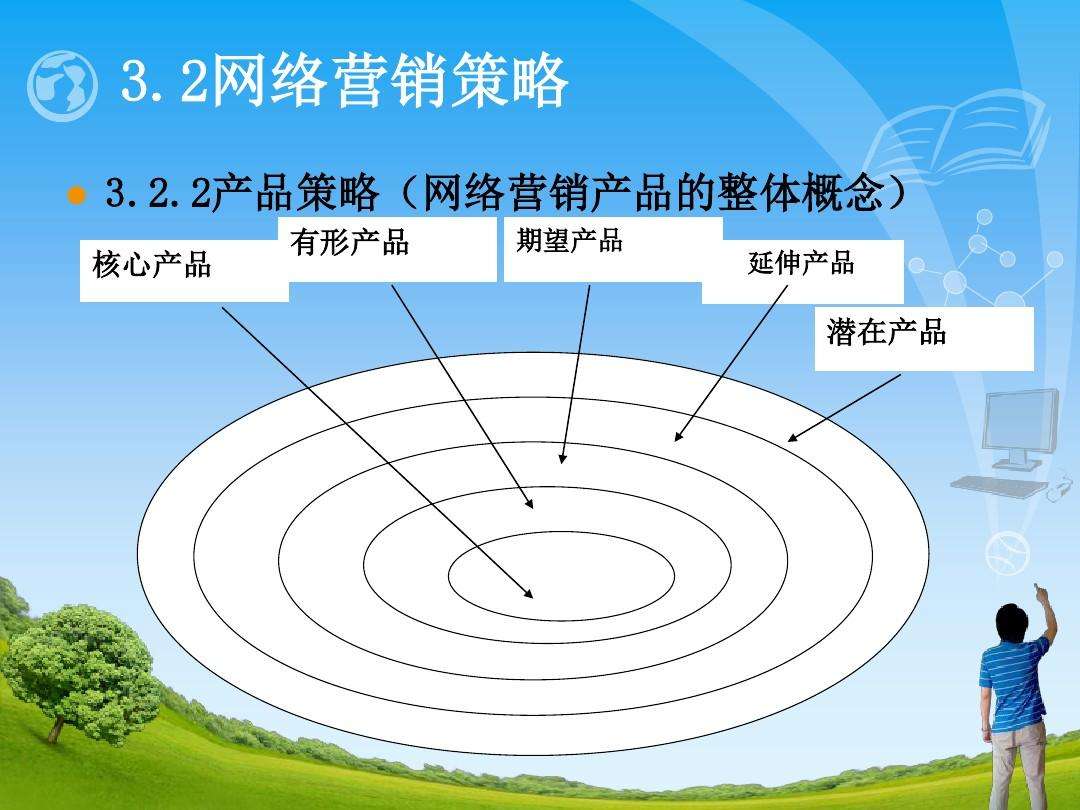 3.2网络营销策略

3.2.2产品策略（网络营销产品的整体概念）

核心产品

有形产品

期望产品

延伸产品

潜在产品